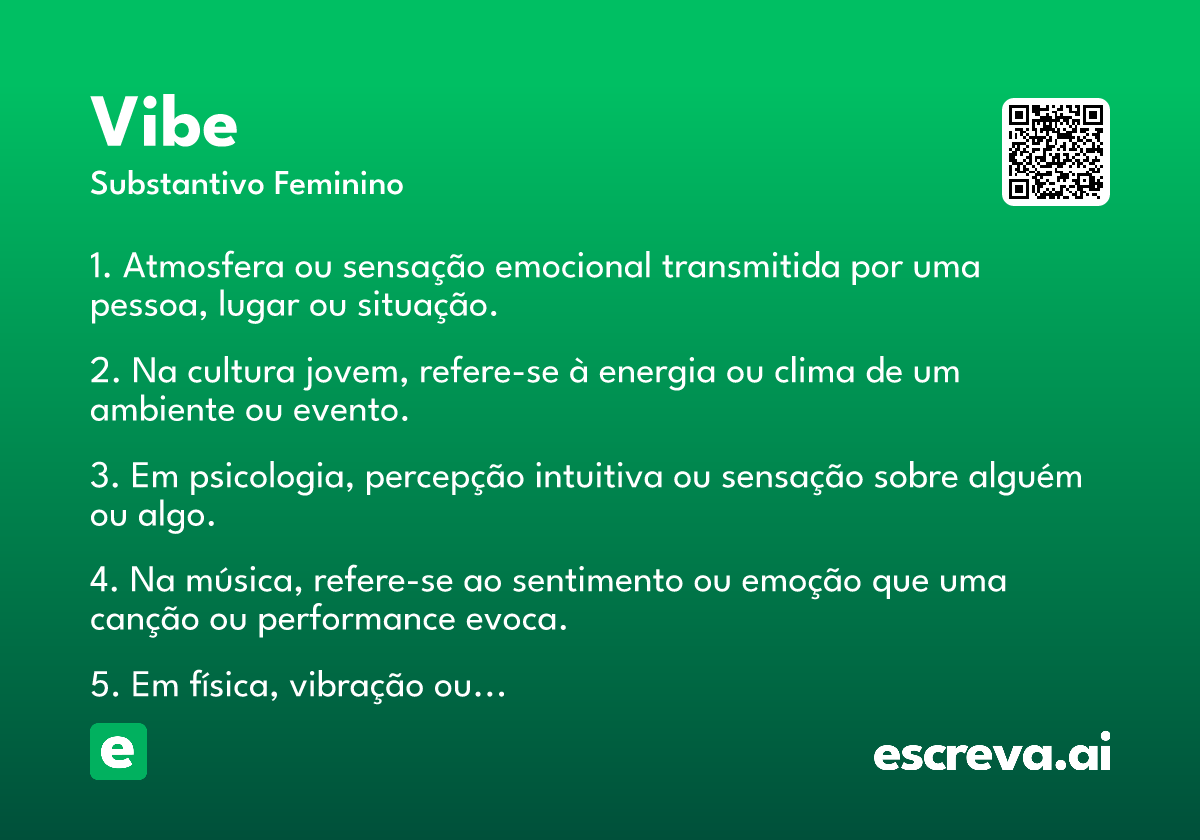 Vibe
Substantivo Feminino

1. Atmosfera ou sensação emocional transmitida por uma pessoa, lugar ou situação.

2. Na cultura jovem, refere-se à energia ou clima de um ambiente ou evento.

3. Em psicologia, percepção intuitiva ou sensação sobre alguém ou algo.

4. Na música, refere-se ao sentimento ou emoção que uma canção ou performance evoca.

5. Em física, vibração ou…

e

escreva.ai